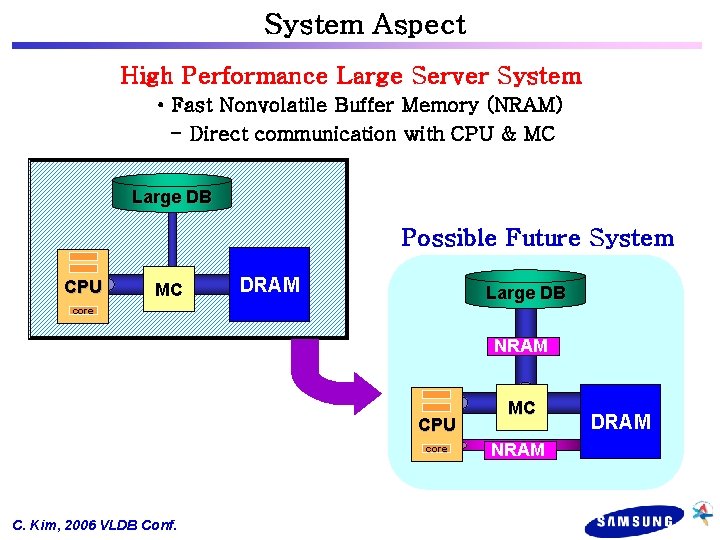 System Aspect

High Performance Large Server System

• Fast Nonvolatile Buffer Memory (NRAM)

– Direct communication with CPU & MC

Large DB

CPU

core

MC

DRAM

Possible Future System

Large DB

NRAM

CPU

core

MC

DRAM

NRAM

C. Kim, 2006 VLDB Conf.

SAMSUNG